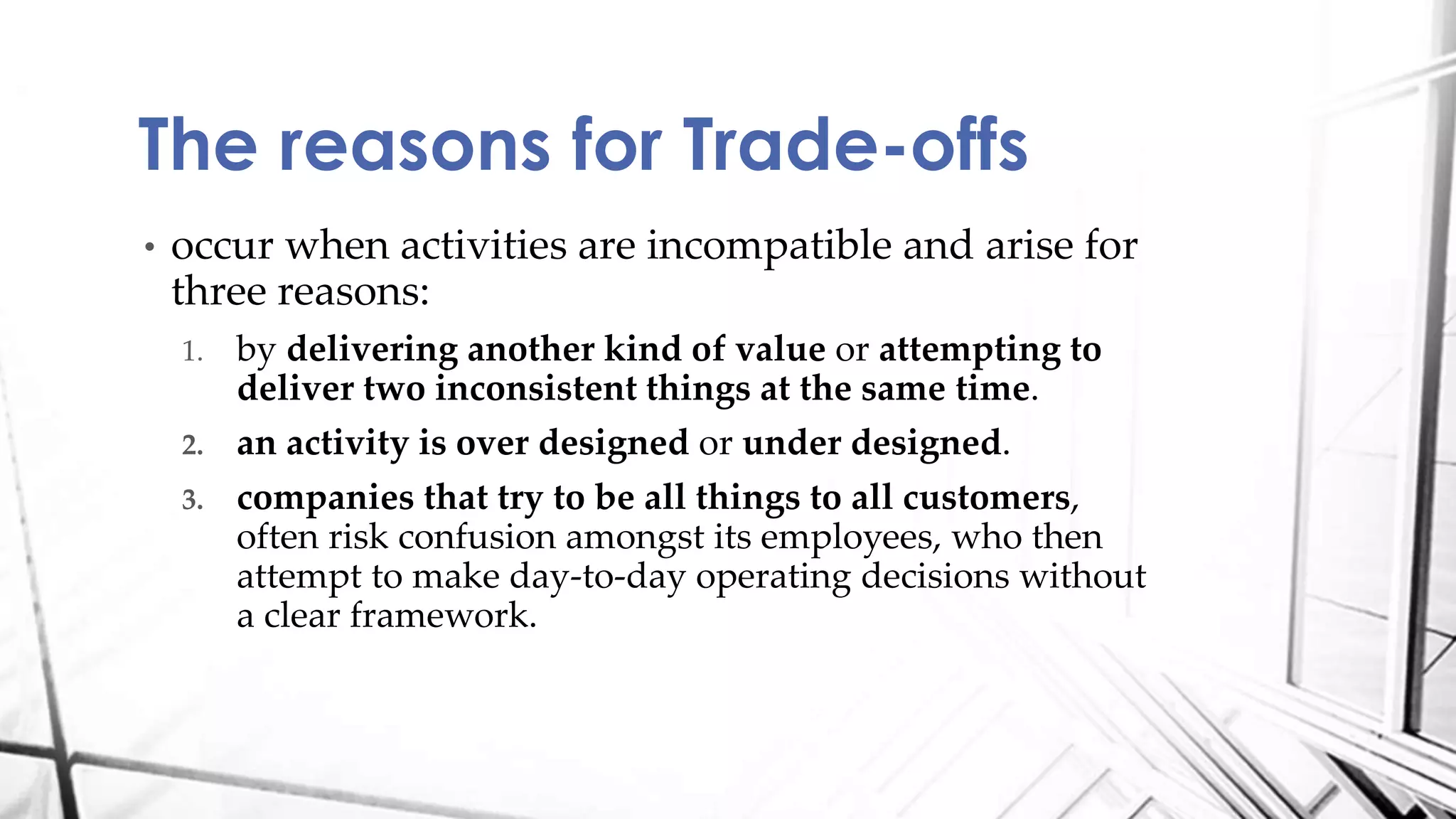 The reasons for Trade-offs

• occur when activities are incompatible and arise for three reasons:

1. by delivering another kind of value or attempting to deliver two inconsistent things at the same time.

2. an activity is over designed or under designed.

3. companies that try to be all things to all customers, often risk confusion amongst its employees, who then attempt to make day-to-day operating decisions without a clear framework.